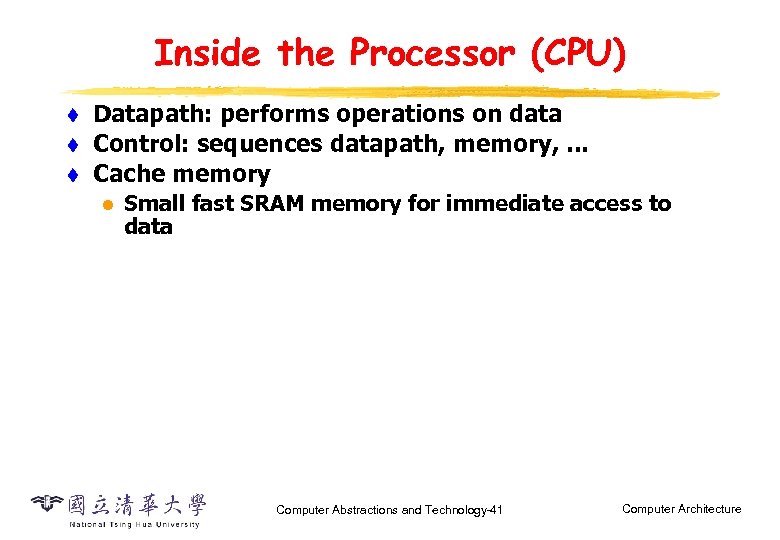 Inside the Processor (CPU)

Datapath: performs operations on data
Control: sequences datapath, memory, ...
Cache memory
Small fast SRAM memory for immediate access to data

國立清華大學
National Tsing Hua University

Computer Abstractions and Technology-41

Computer Architecture